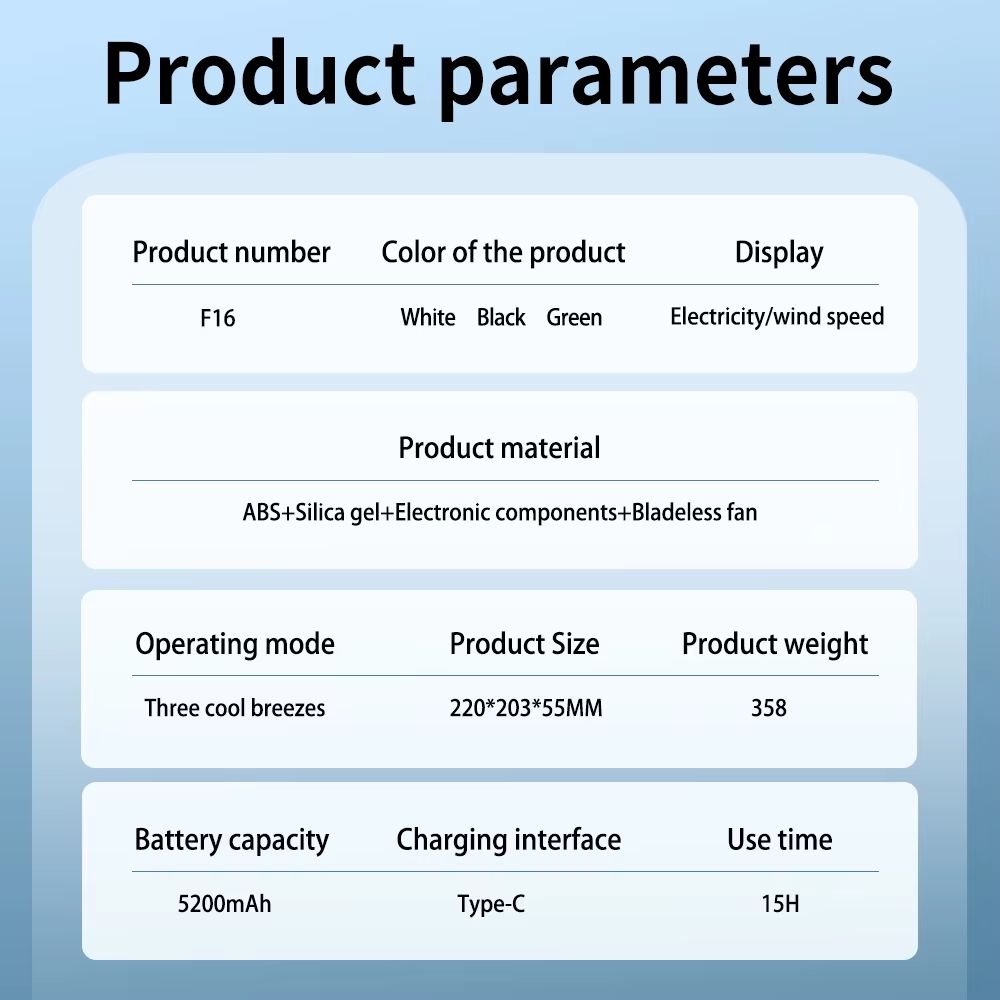 Product parameters

| Product number | Color of the product | Display |
|---|---|---|
| F16 | White Black Green | Electricity/wind speed |

| Product material |
|---|
| ABS+Silica gel+Electronic components+Bladeless fan |

| Operating mode | Product Size | Product weight |
|---|---|---|
| Three cool breezes | 220*203*55MM | 358 |

| Battery capacity | Charging interface | Use time |
|---|---|---|
| 5200mAh | Type-C | 15H |